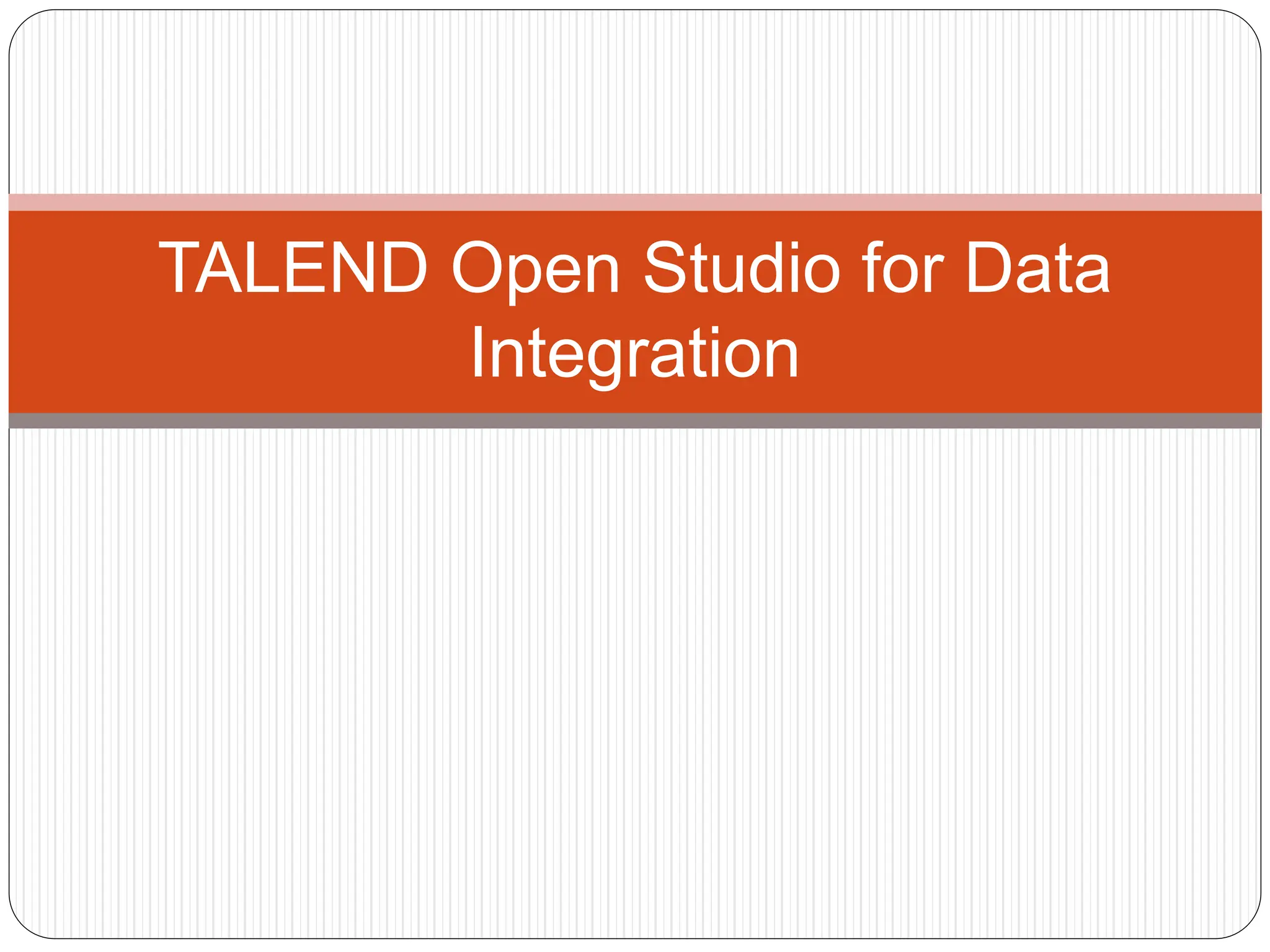 TALEND Open Studio for Data Integration